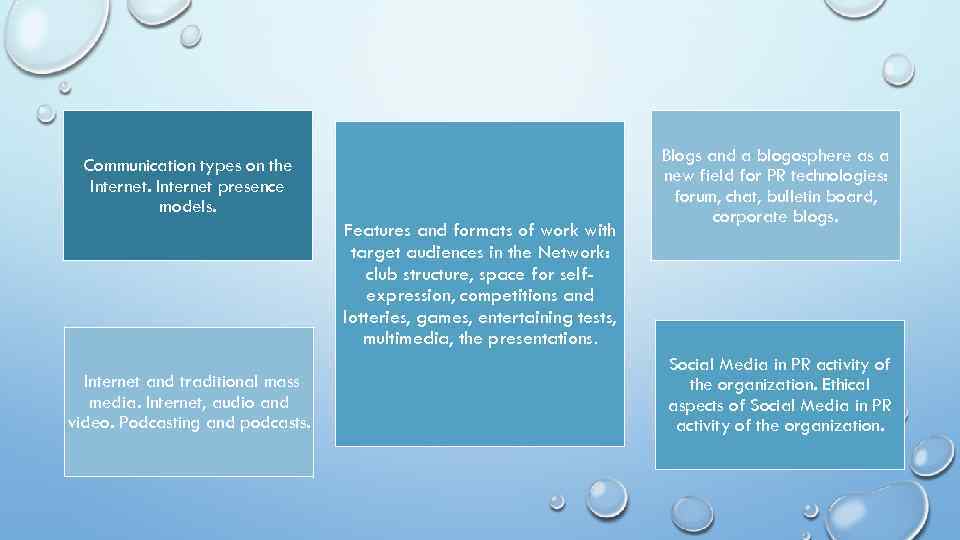 Communication types on the Internet. Internet presence models.

Internet and traditional mass media. Internet, audio and video. Podcasting and podcasts.

Features and formats of work with target audiences in the Network: club structure, space for self-expression, competitions and lotteries, games, entertaining tests, multimedia, the presentations.

Blogs and a blogosphere as a new field for PR technologies: forum, chat, bulletin board, corporate blogs.

Social Media in PR activity of the organization. Ethical aspects of Social Media in PR activity of the organization.